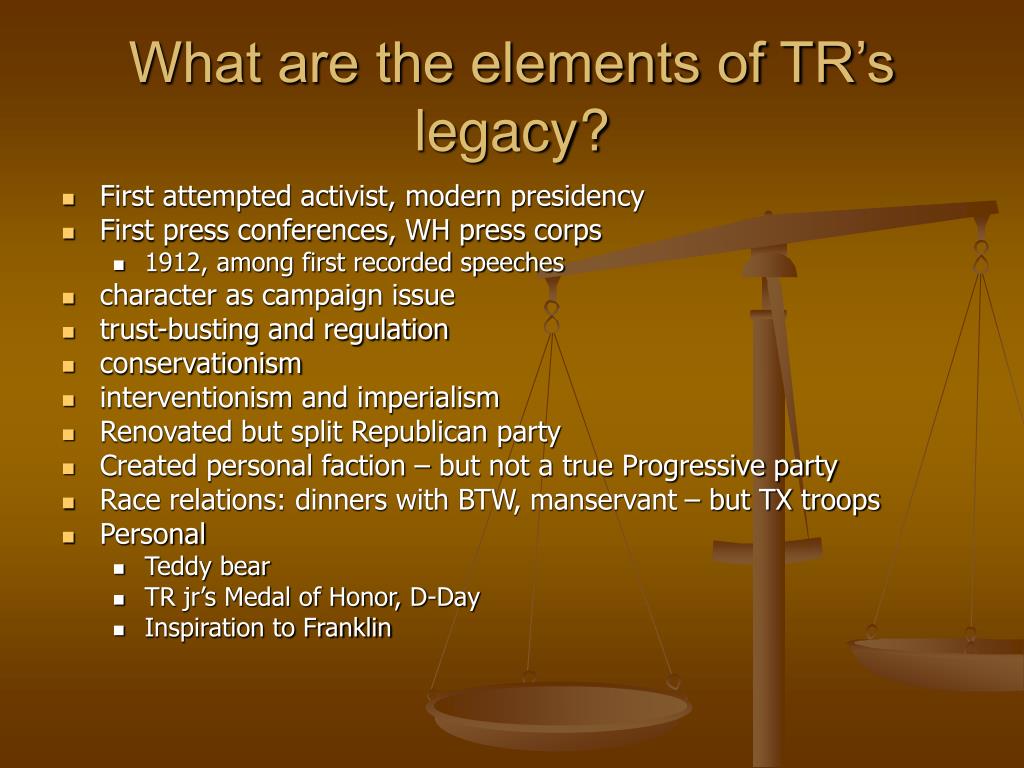 What are the elements of TR’s legacy?

- First attempted activist, modern presidency
- First press conferences, WH press corps
  - 1912, among first recorded speeches
- character as campaign issue
- trust-busting and regulation
- conservationism
- interventionism and imperialism
- Renovated but split Republican party
- Created personal faction – but not a true Progressive party
- Race relations: dinners with BTW, manservant – but TX troops
- Personal
  - Teddy bear
  - TR jr’s Medal of Honor, D-Day
  - Inspiration to Franklin